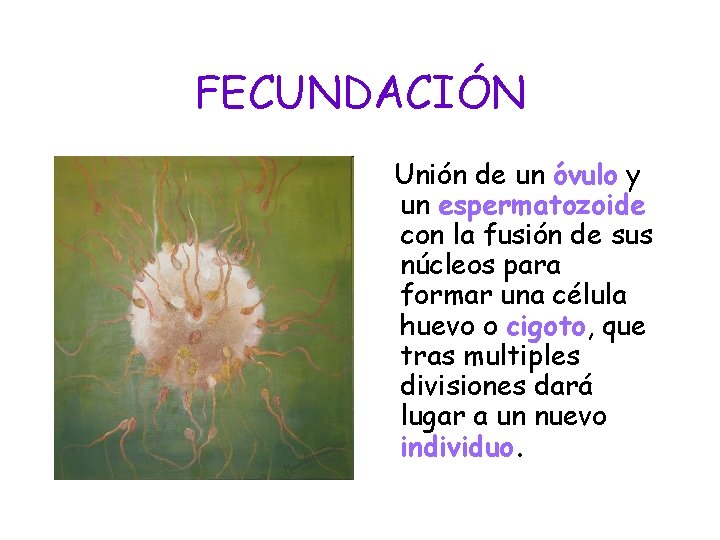 FECUNDACIÓN

Unión de un óvulo y un espermatozoide con la fusión de sus núcleos para formar una célula huevo o cigoto, que tras multiples divisiones dará lugar a un nuevo individuo.